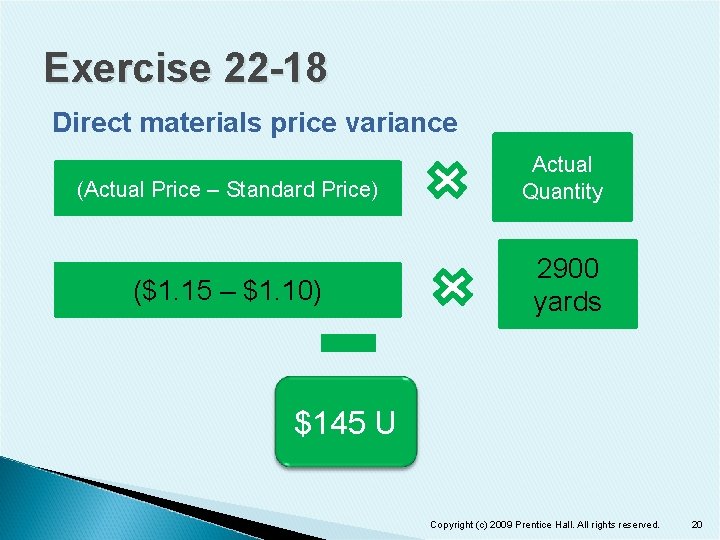 Exercise 22-18

Direct materials price variance

(Actual Price – Standard Price)

Actual Quantity

($1.15 – $1.10)

2900 yards

$145 U

Copyright (c) 2009 Prentice Hall. All rights reserved.

20